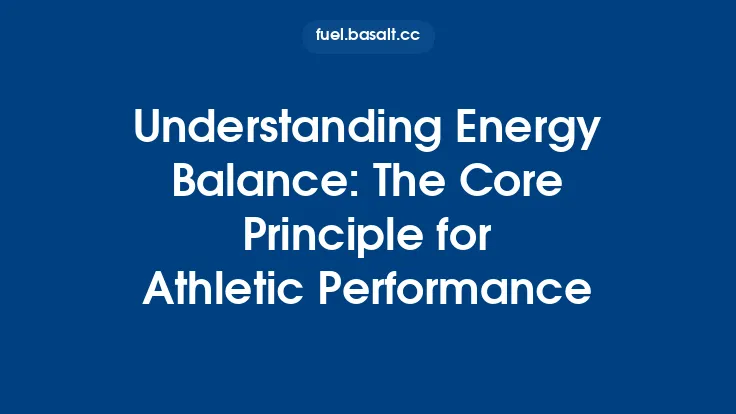 fuel.basalt.cc

Understanding Energy Balance: The Core Principle for Athletic Performance